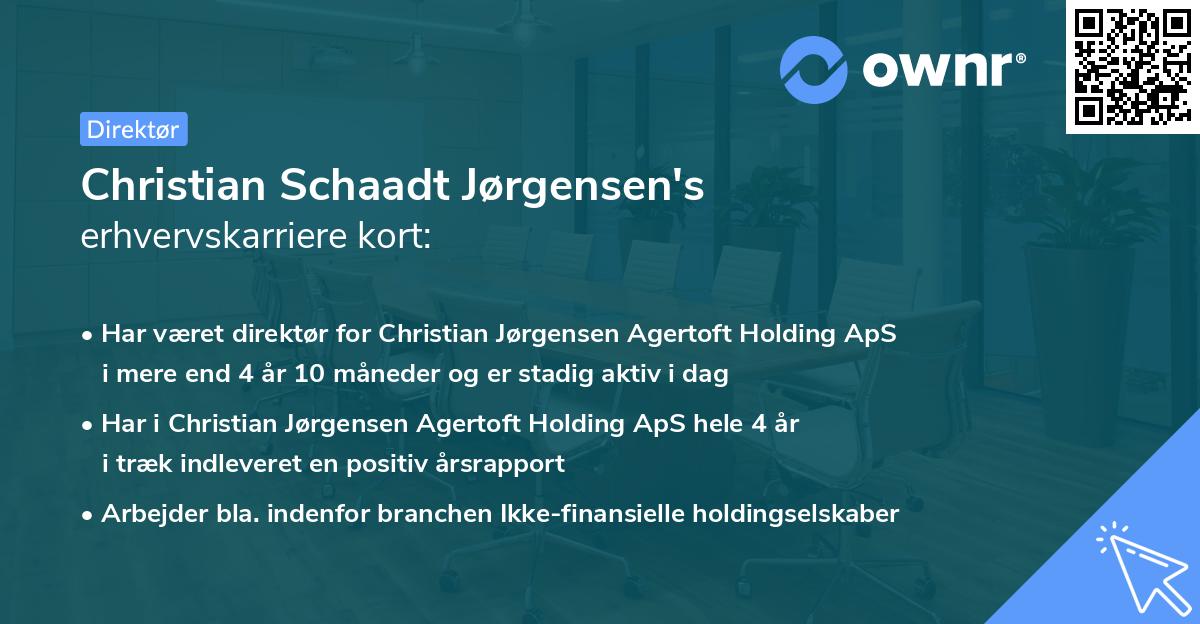 ownr®

Direktør

Christian Schaadt Jørgensen's
erhvervskarriere kort:

• Har været direktør for Christian Jørgensen Agertoft Holding ApS i mere end 4 år 10 måneder og er stadig aktiv i dag

• Har i Christian Jørgensen Agertoft Holding ApS hele 4 år i træk indleveret en positiv årsrapport

• Arbejder bla. indenfor branchen Ikke-finansielle holdingselskaber